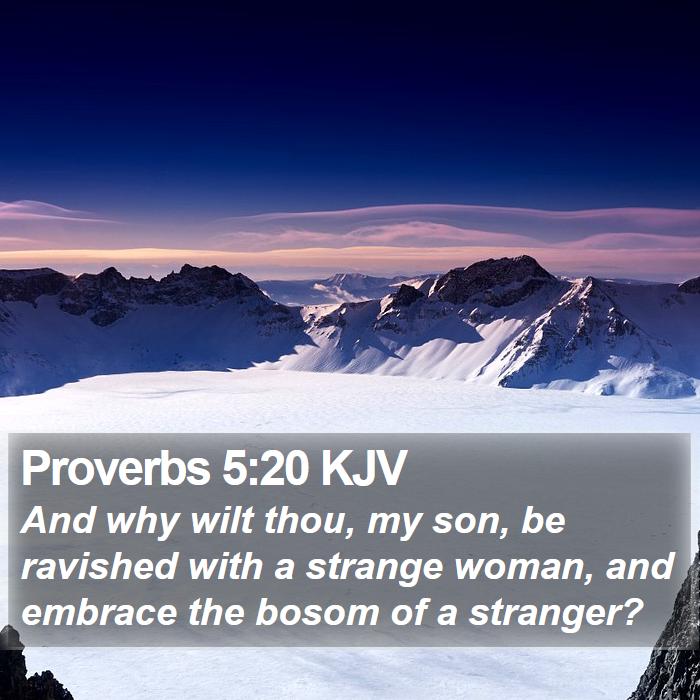 Proverbs 5:20 KJV
And why wilt thou, my son, be ravished with a strange woman, and embrace the bosom of a stranger?